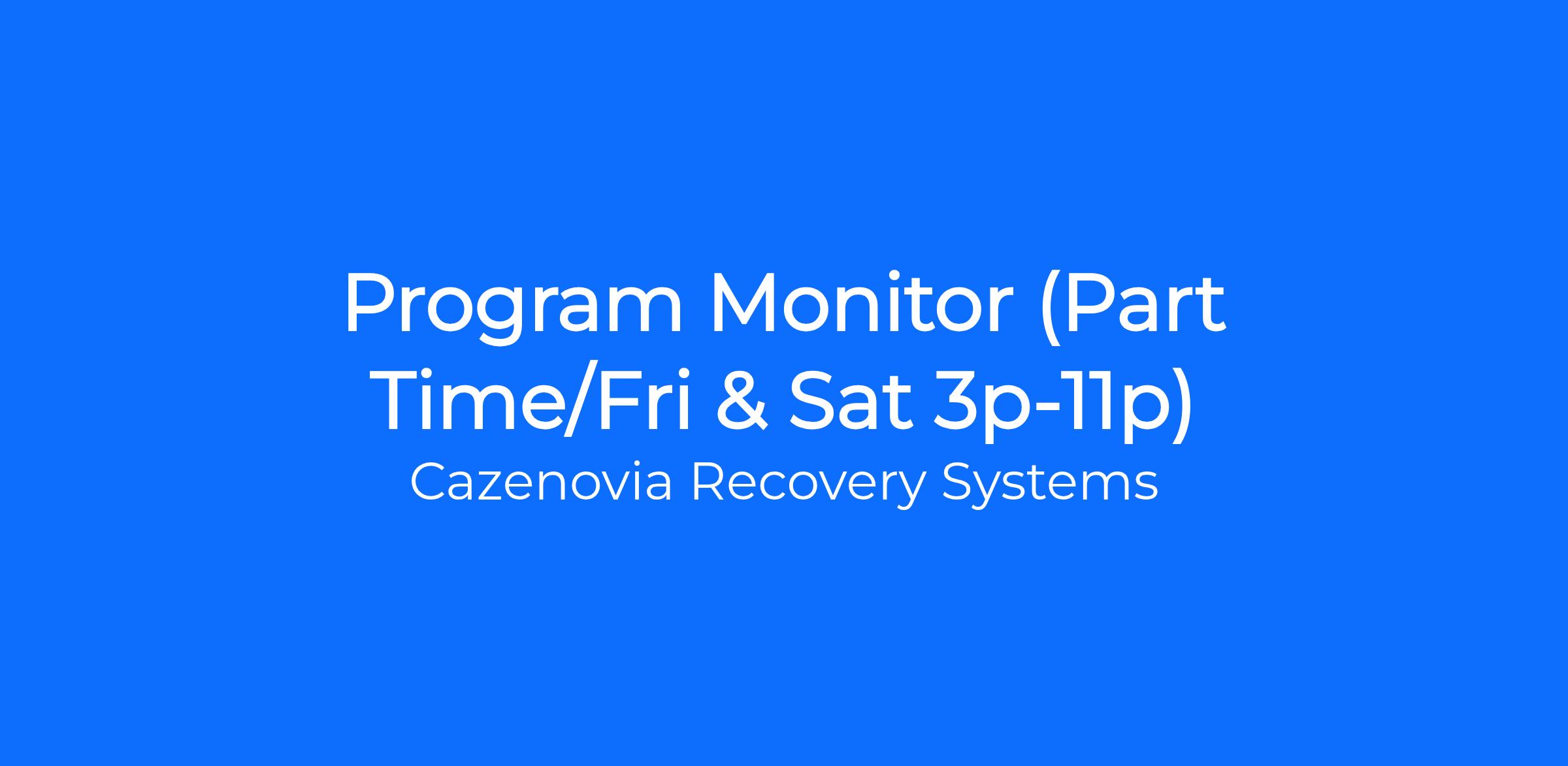 Program Monitor (Part Time/Fri & Sat 3p-11p)

Cazenovia Recovery Systems